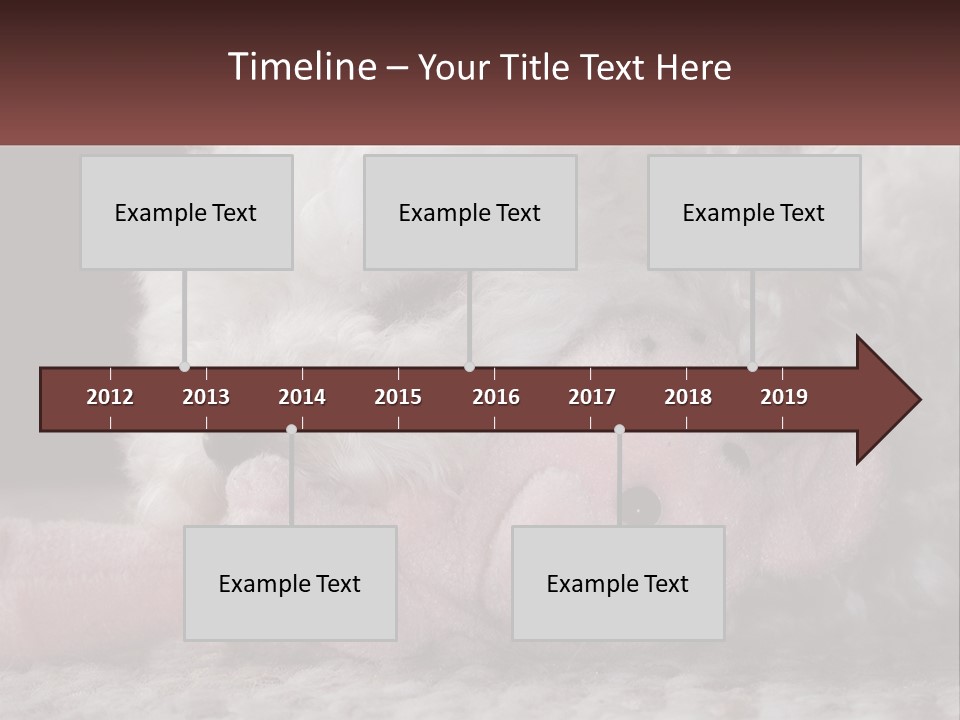 Timeline – Your Title Text Here

Example Text

Example Text

Example Text

2012 2013 2014 2015 2016 2017 2018 2019

Example Text

Example Text